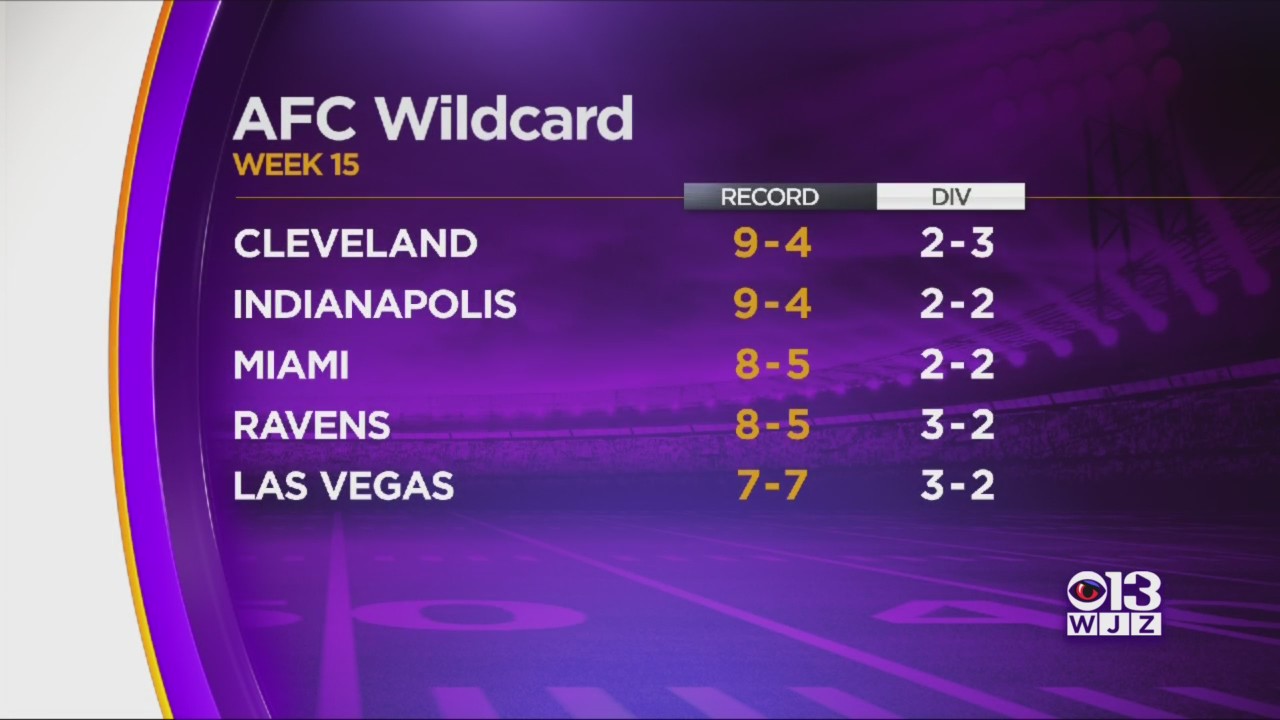 AFC Wildcard
WEEK 15

| | RECORD | DIV |
|---|---|---|
| CLEVELAND | 9-4 | 2-3 |
| INDIANAPOLIS | 9-4 | 2-2 |
| MIAMI | 8-5 | 2-2 |
| RAVENS | 8-5 | 3-2 |
| LAS VEGAS | 7-7 | 3-2 |

13 WJZ